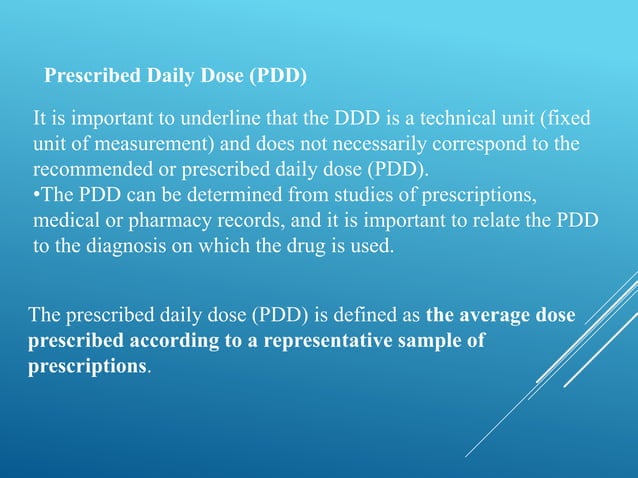 Prescribed Daily Dose (PDD)

It is important to underline that the DDD is a technical unit (fixed unit of measurement) and does not necessarily correspond to the recommended or prescribed daily dose (PDD).
•The PDD can be determined from studies of prescriptions, medical or pharmacy records, and it is important to relate the PDD to the diagnosis on which the drug is used.

The prescribed daily dose (PDD) is defined as the average dose prescribed according to a representative sample of prescriptions.